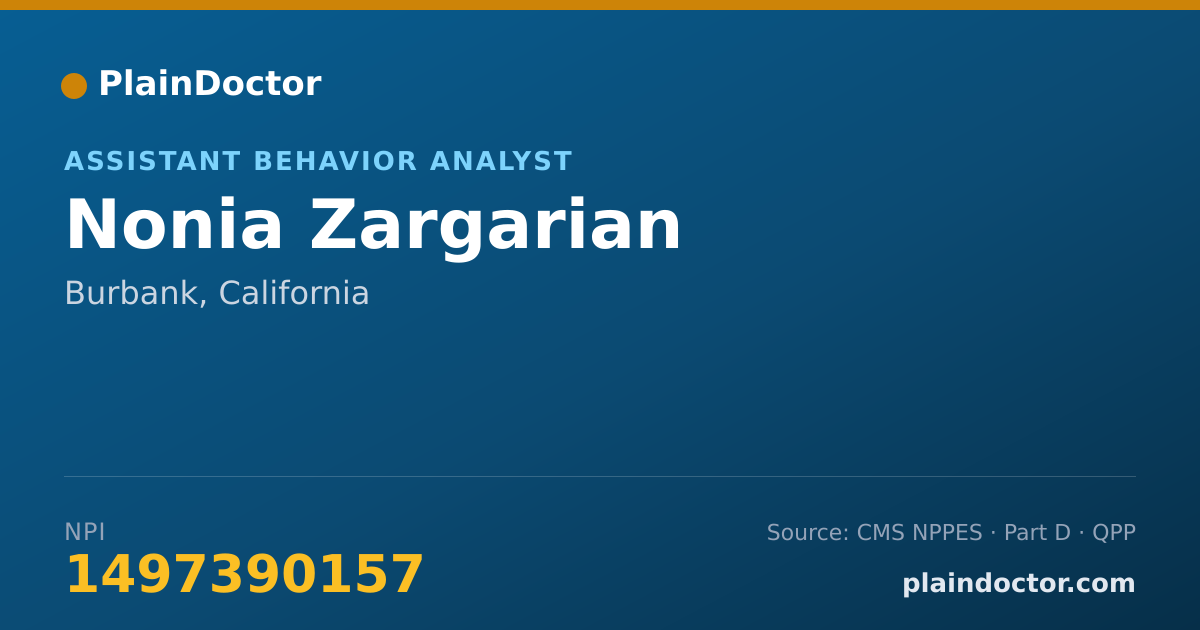 PlainDoctor

ASSISTANT BEHAVIOR ANALYST

Nonia Zargarian

Burbank, California

NPI
1497390157

Source: CMS NPPES · Part D · QPP

plaindoctor.com